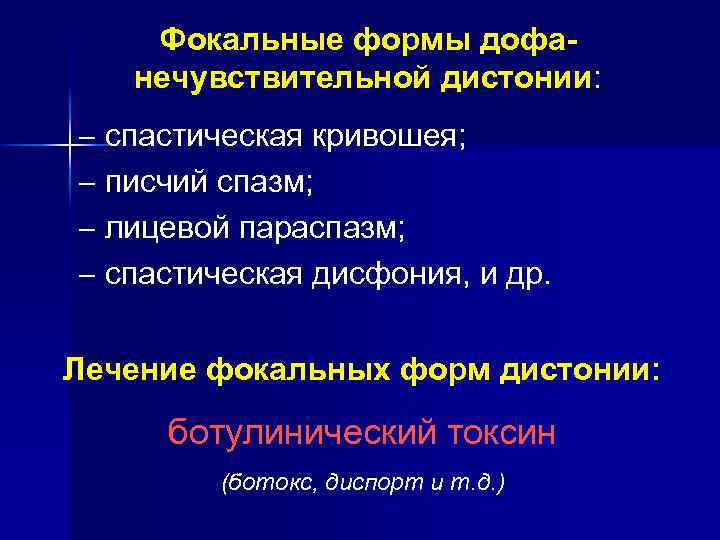 Фокальные формы дофа-нечувствительной дистонии:

– спастическая кривошея;
– писчий спазм;
– лицевой параспазм;
– спастическая дисфония, и др.

Лечение фокальных форм дистонии:

ботулинический токсин

(ботокс, диспорт и т.д.)